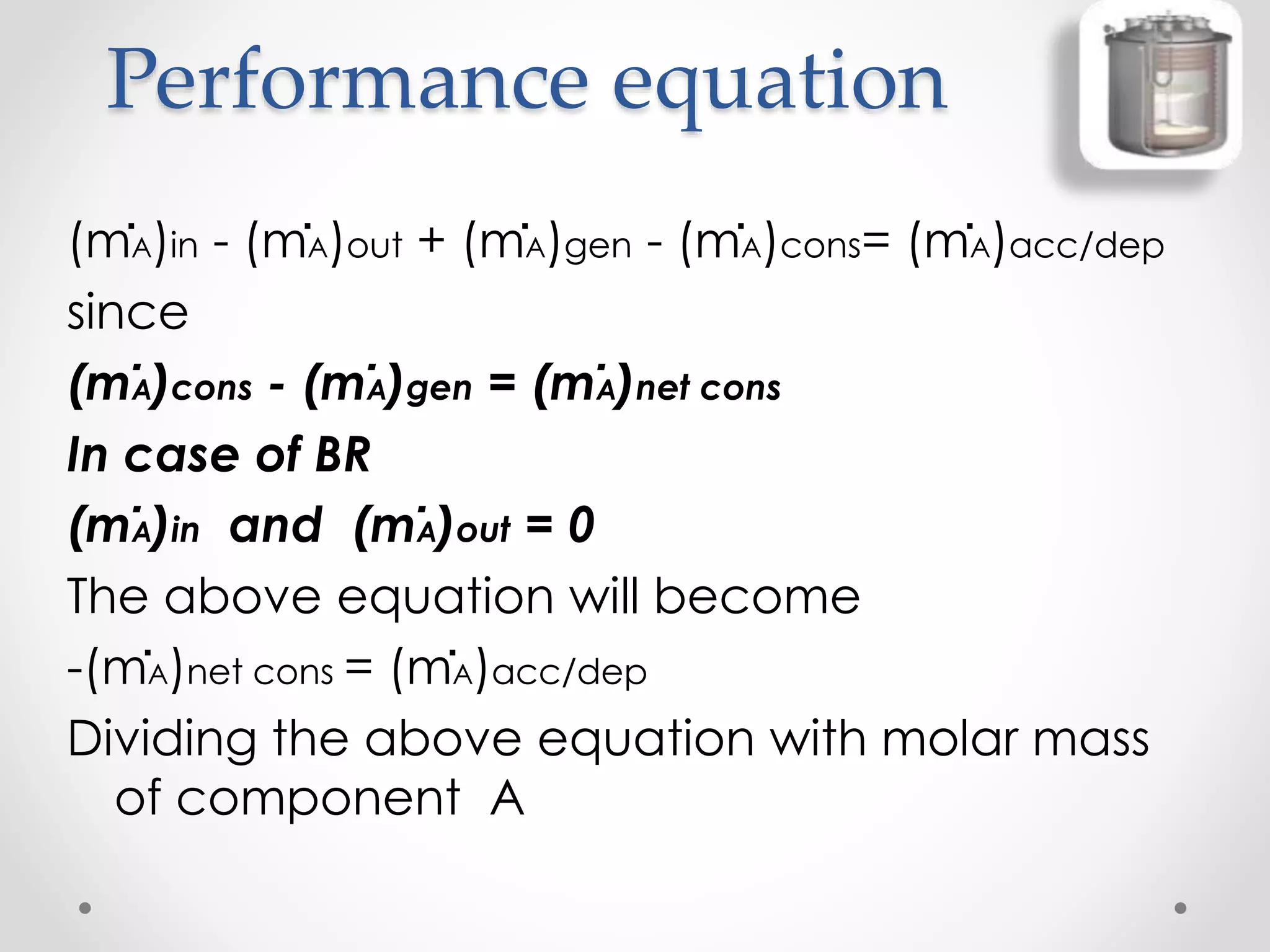 Performance equation

$(\dot{m}_A)_{in} - (\dot{m}_A)_{out} + (\dot{m}_A)_{gen} - (\dot{m}_A)_{cons} = (\dot{m}_A)_{acc/dep}$

since

$(\dot{m}_A)_{cons} - (\dot{m}_A)_{gen} = (\dot{m}_A)_{net\ cons}$

In case of BR

$(\dot{m}_A)_{in}$ and $(\dot{m}_A)_{out} = 0$

The above equation will become

$-(\dot{m}_A)_{net\ cons} = (\dot{m}_A)_{acc/dep}$

Dividing the above equation with molar mass of component A